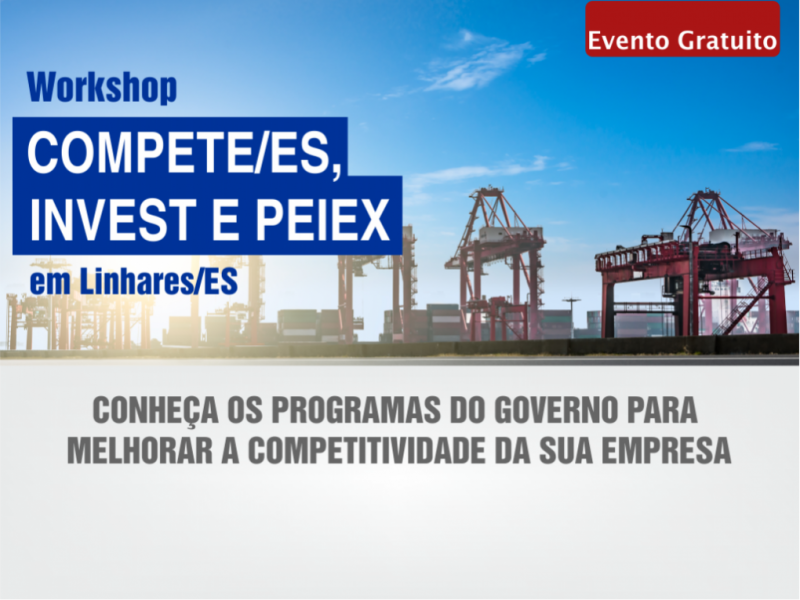 Evento Gratuito

Workshop

COMPETE/ES,
INVEST E PEIEX

em Linhares/ES

CONHEÇA OS PROGRAMAS DO GOVERNO PARA MELHORAR A COMPETITIVIDADE DA SUA EMPRESA